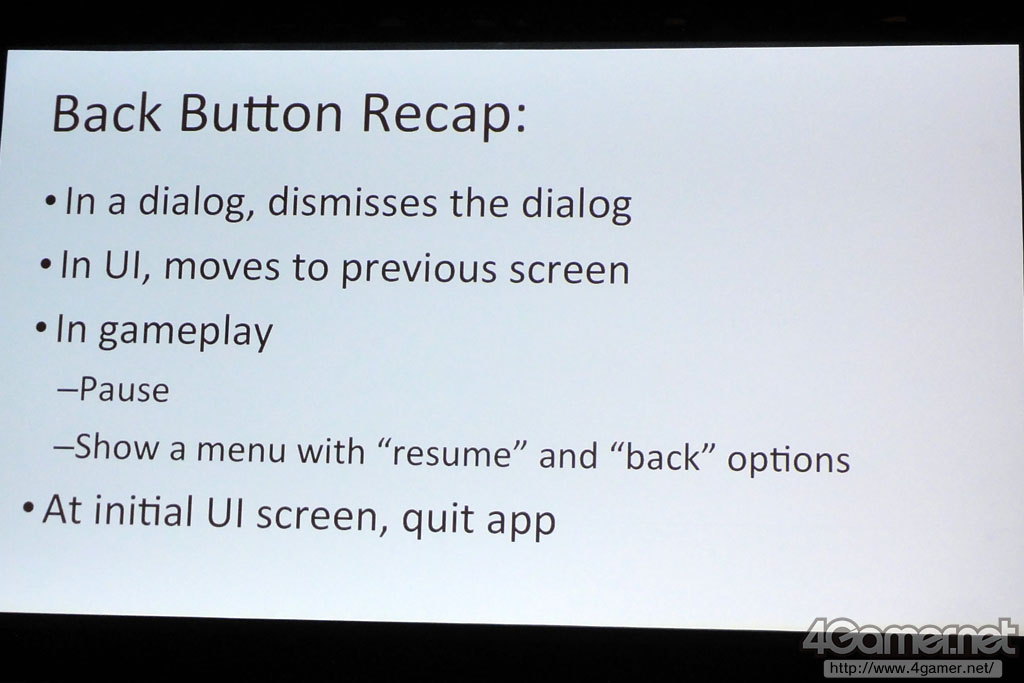 Back Button Recap:

• In a dialog, dismisses the dialog

• In UI, moves to previous screen

• In gameplay

–Pause

–Show a menu with “resume” and “back” options

• At initial UI screen, quit app

4Gamer.net
http://www.4gamer.net/